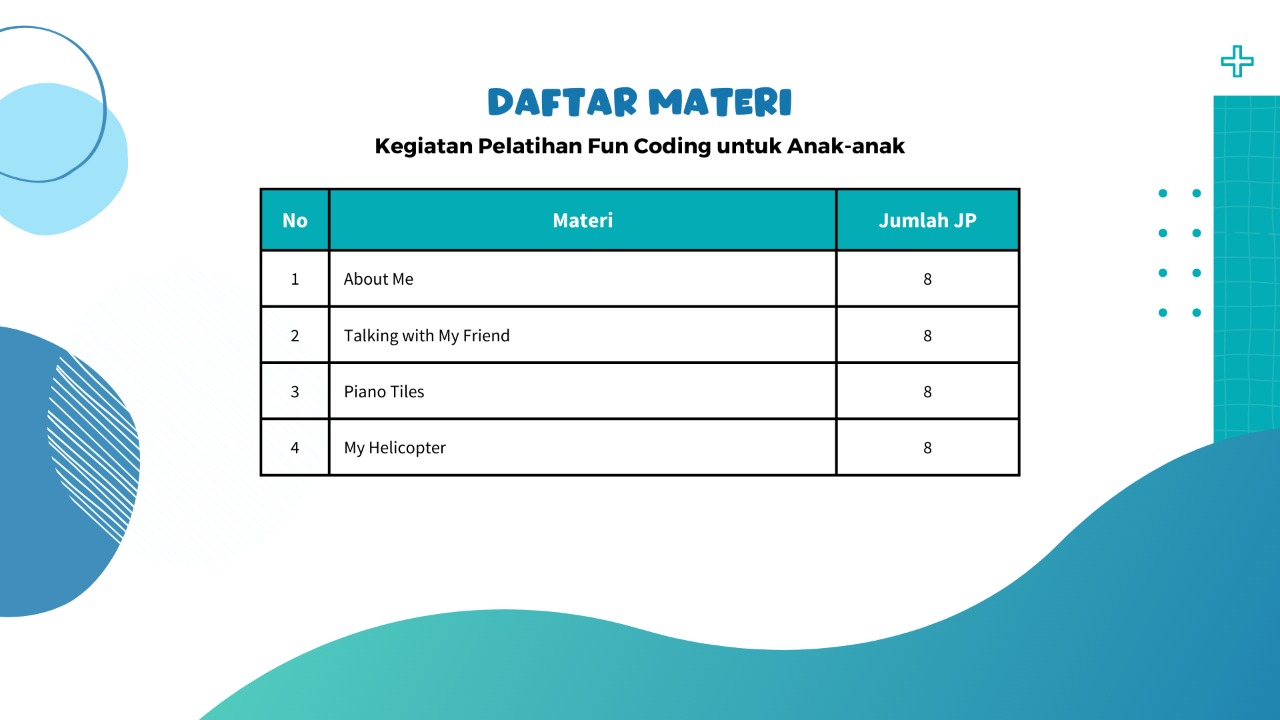 DAFTAR MATERI

Kegiatan Pelatihan Fun Coding untuk Anak-anak

| No | Materi | Jumlah JP |
|---|---|---|
| 1 | About Me | 8 |
| 2 | Talking with My Friend | 8 |
| 3 | Piano Tiles | 8 |
| 4 | My Helicopter | 8 |